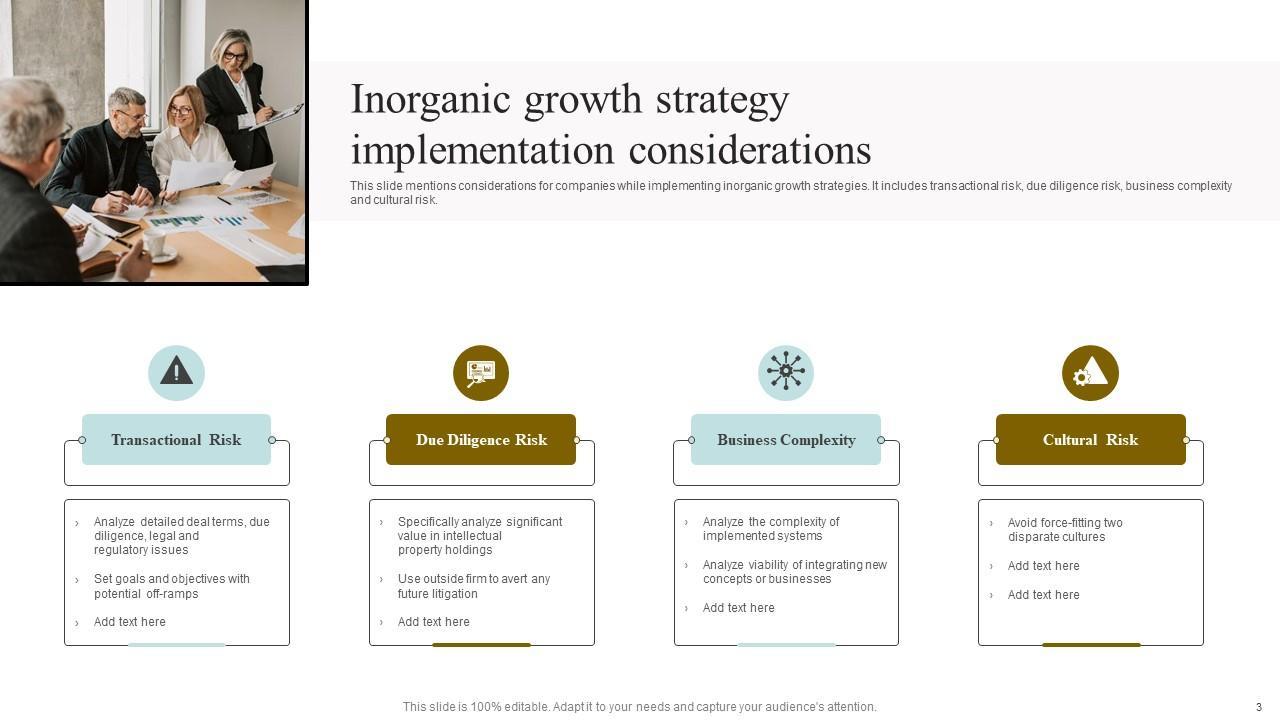 Inorganic growth strategy implementation considerations

This slide mentions considerations for companies while implementing inorganic growth strategies. It includes transactional risk, due diligence risk, business complexity and cultural risk.

Transactional Risk

› Analyze detailed deal terms, due diligence, legal and regulatory issues

› Set goals and objectives with potential off-ramps

› Add text here

Due Diligence Risk

› Specifically analyze significant value in intellectual property holdings

› Use outside firm to avert any future litigation

› Add text here

Business Complexity

› Analyze the complexity of implemented systems

› Analyze viability of integrating new concepts or businesses

› Add text here

Cultural Risk

› Avoid force-fitting two disparate cultures

› Add text here

› Add text here

This slide is 100% editable. Adapt it to your needs and capture your audience's attention.

3